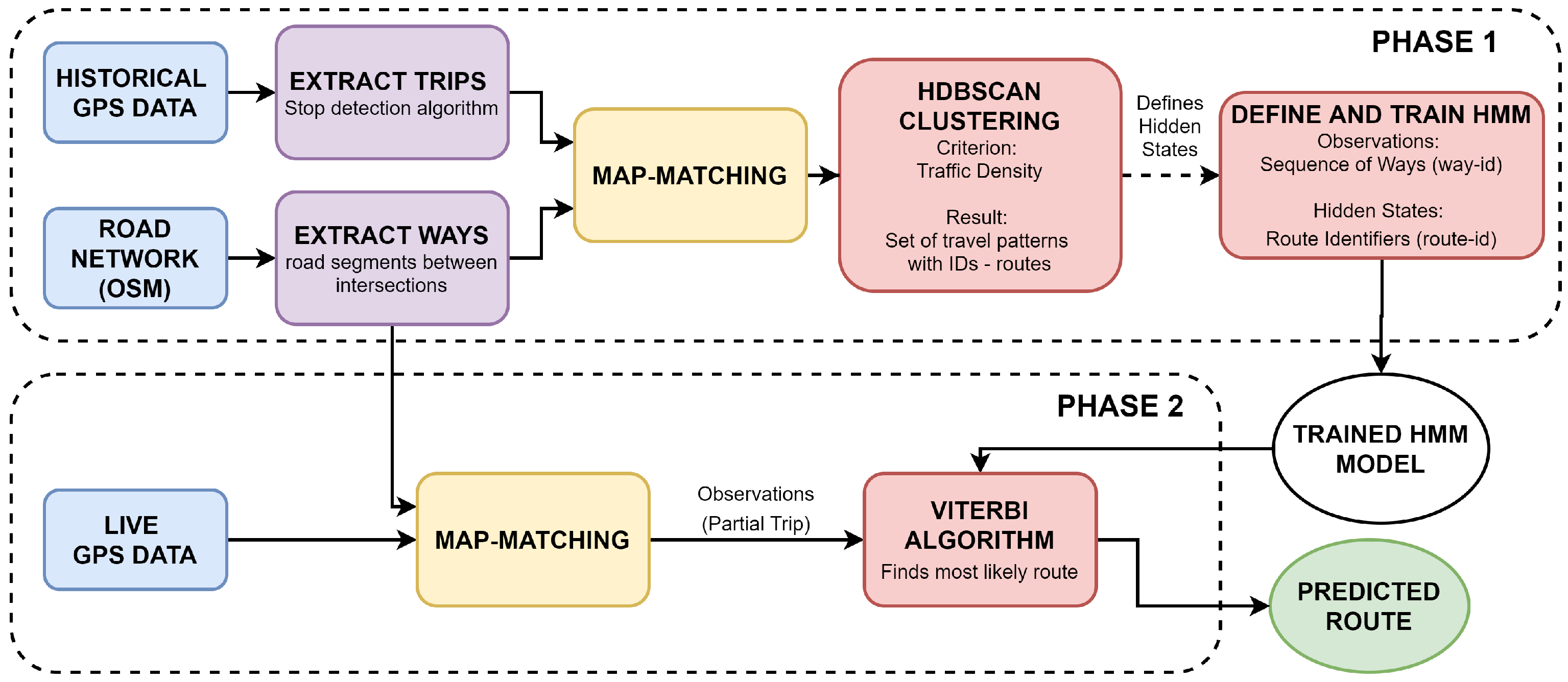 PHASE 1

HISTORICAL GPS DATA

EXTRACT TRIPS
Stop detection algorithm

ROAD NETWORK (OSM)

EXTRACT WAYS
road segments between intersections

MAP-MATCHING

HDBSCAN CLUSTERING
Criterion:
Traffic Density

Result:
Set of travel patterns with IDs - routes

Defines Hidden States

DEFINE AND TRAIN HMM
Observations:
Sequence of Ways (way-id)

Hidden States:
Route Identifiers (route-id)

PHASE 2

TRAINED HMM MODEL

LIVE GPS DATA

MAP-MATCHING

Observations
(Partial Trip)

VITERBI ALGORITHM
Finds most likely route

PREDICTED ROUTE